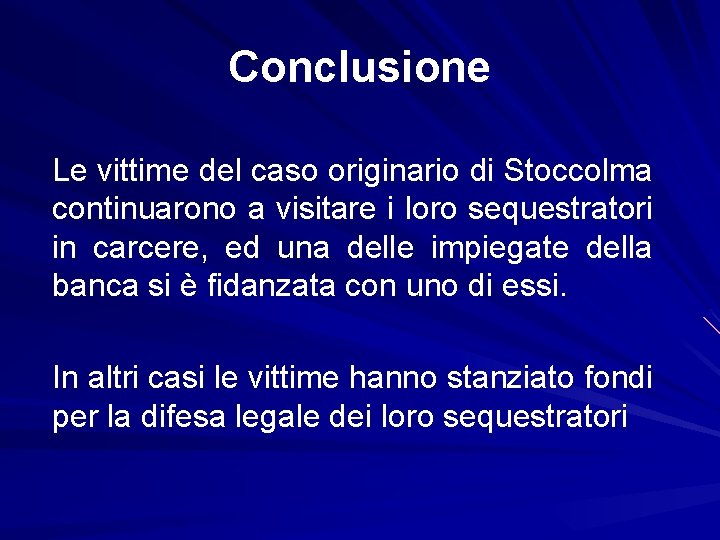 Conclusione

Le vittime del caso originario di Stoccolma continuarono a visitare i loro sequestratori in carcere, ed una delle impiegate della banca si è fidanzata con uno di essi.

In altri casi le vittime hanno stanziato fondi per la difesa legale dei loro sequestratori